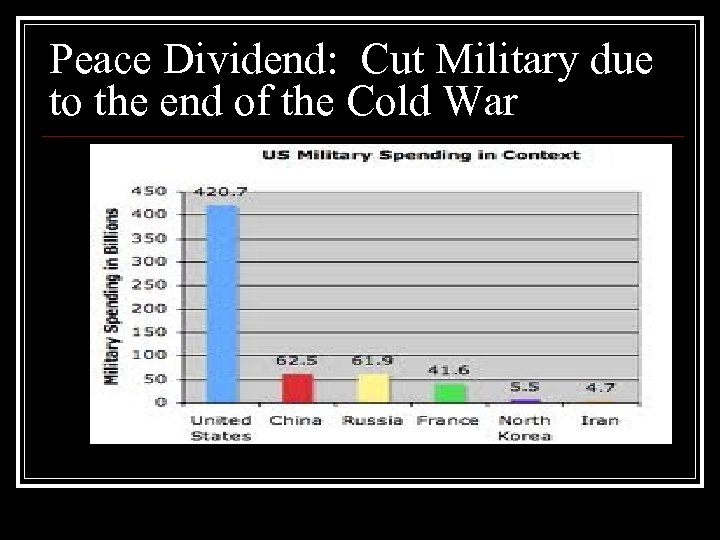 Peace Dividend: Cut Military due to the end of the Cold War

US Military Spending in Context

Military Spending in Billions

450
400
350
300
250
200
150
100
50
0

420.7
62.5
61.9
41.6
5.5
4.7

United States
China
Russia
France
North Korea
Iran